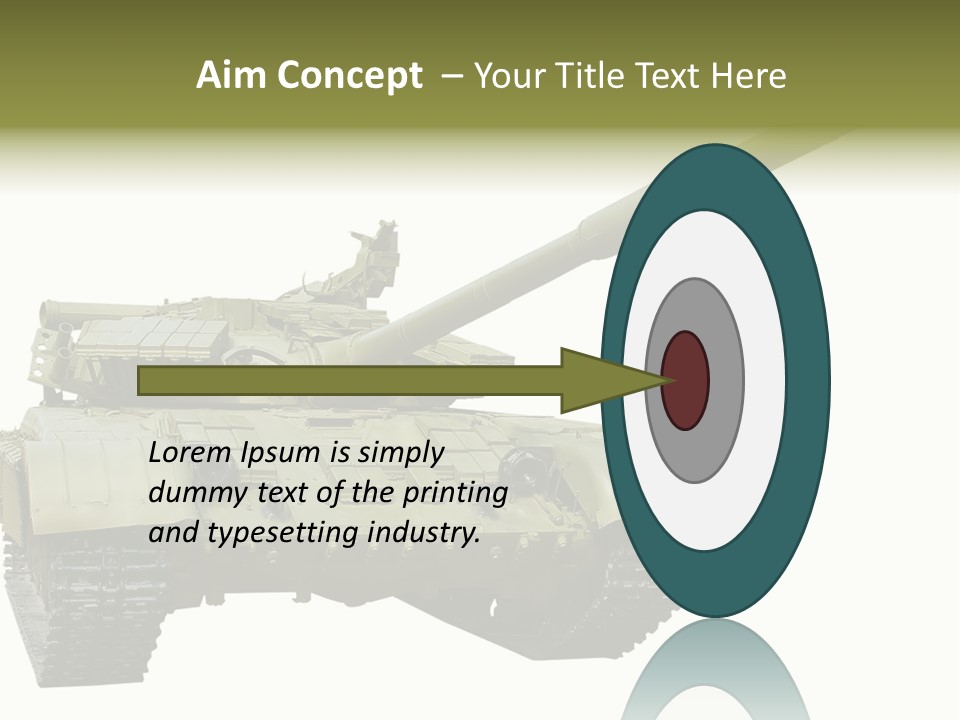 Aim Concept – Your Title Text Here

Lorem Ipsum is simply dummy text of the printing and typesetting industry.